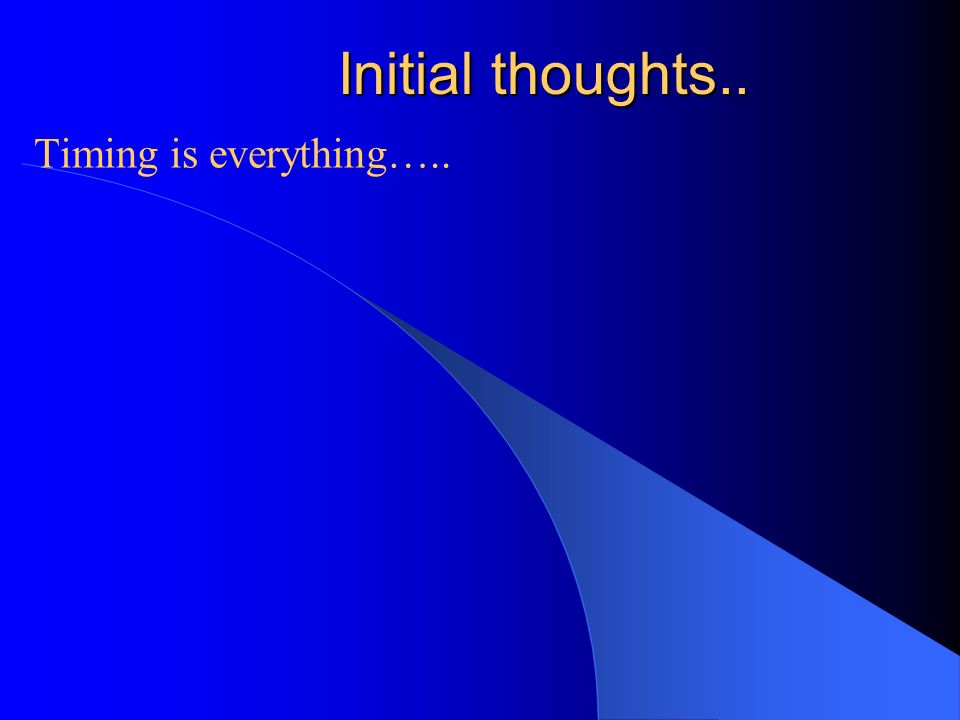 Initial thoughts..

Timing is everything…..